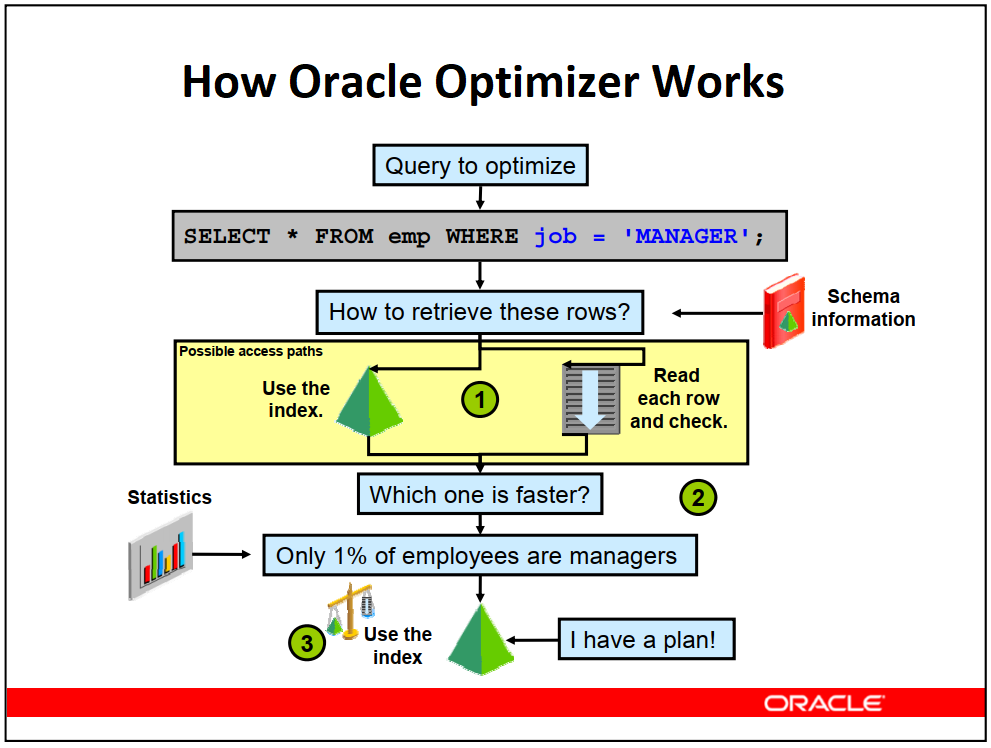 How Oracle Optimizer Works

Query to optimize

SELECT * FROM emp WHERE job = 'MANAGER';

How to retrieve these rows?

Schema information

Possible access paths

Use the index.

1

Read each row and check.

Which one is faster?

2

Statistics

Only 1% of employees are managers

3

Use the index

I have a plan!

ORACLE